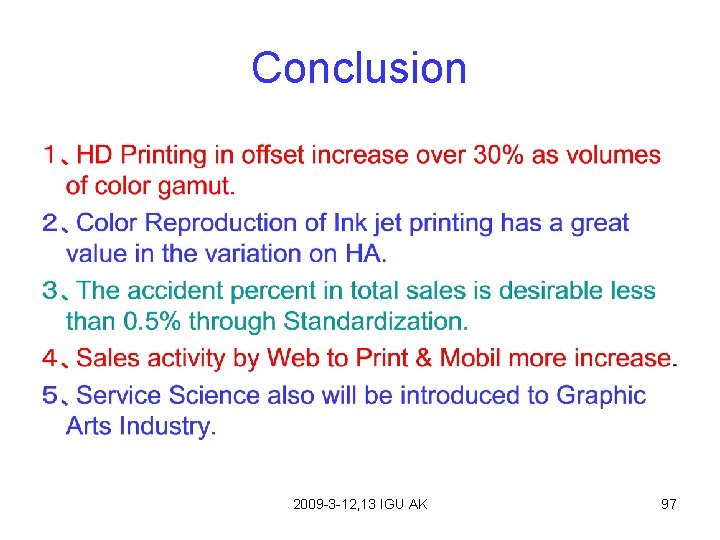 Conclusion

1、HD Printing in offset increase over 30% as volumes of color gamut.

2、Color Reproduction of Ink jet printing has a great value in the variation on HA.

3、The accident percent in total sales is desirable less than 0.5% through Standardization.

4、Sales activity by Web to Print & Mobil more increase.

5、Service Science also will be introduced to Graphic Arts Industry.

2009-3-12,13 IGU AK

97